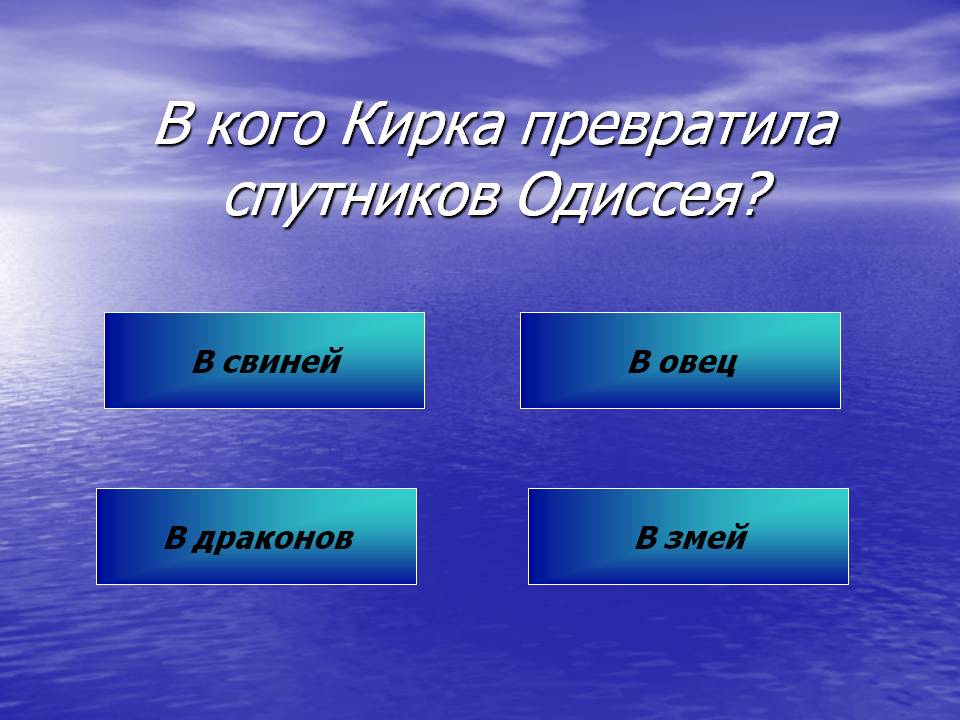 В кого Кирка превратила спутников Одиссея?

В свиней

В овец

В драконов

В змей